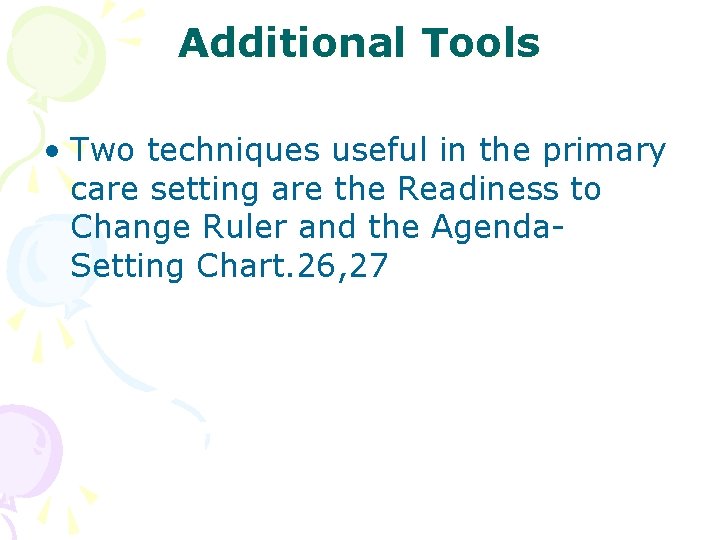 Additional Tools

• Two techniques useful in the primary care setting are the Readiness to Change Ruler and the Agenda-Setting Chart.26,27